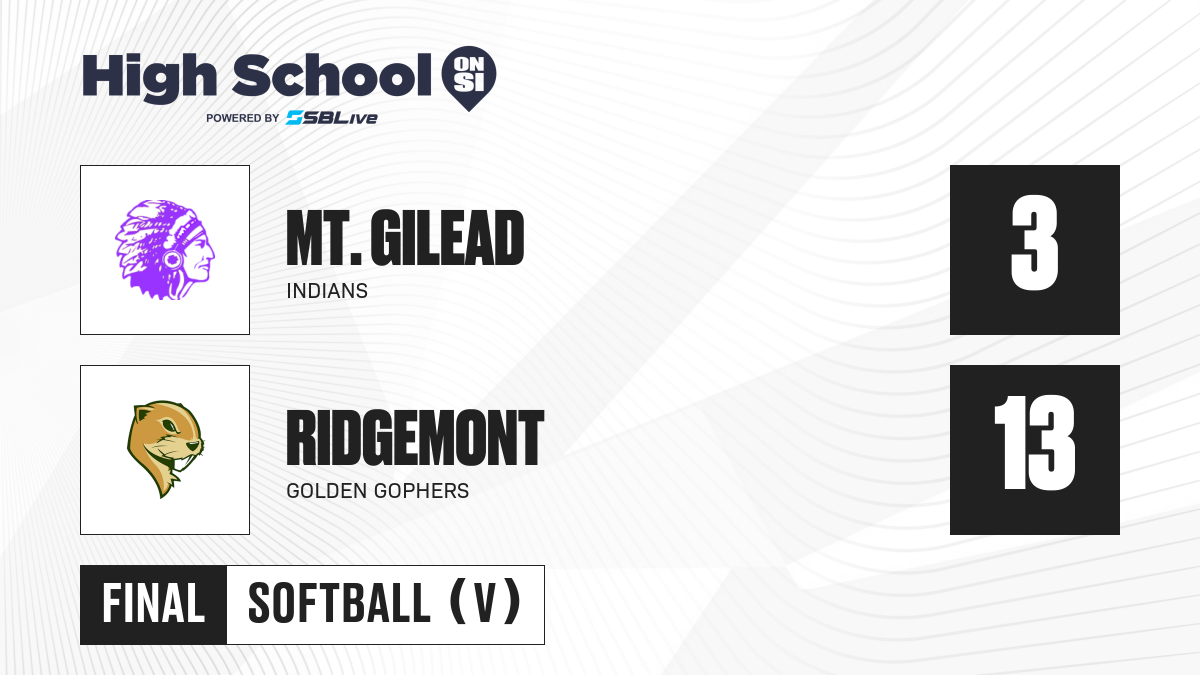 High School ON SI
POWERED BY SBLive

MT. GILEAD
INDIANS

3

RIDGEMONT
GOLDEN GOPHERS

13

FINAL SOFTBALL (V)